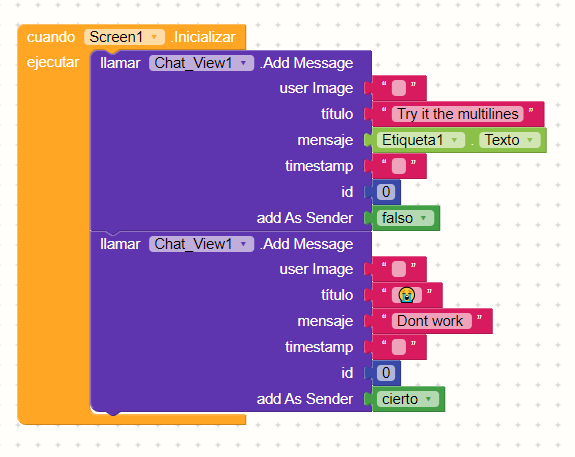 cuando Screen1 .Inicializar
ejecutar llamar Chat_View1 .Add Message
user Image " "
título " Try it the multilines "
mensaje Etiqueta1 . Texto
timestamp " "
id 0
add As Sender falso
llamar Chat_View1 .Add Message
user Image " "
título " 😭 "
mensaje " Dont work "
timestamp " "
id 0
add As Sender cierto